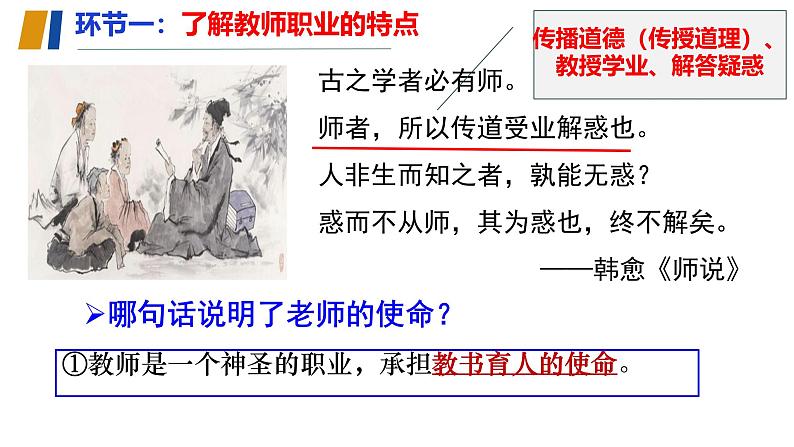 环节一：了解教师职业的特点

传播道德（传授道理）、教授学业、解答疑惑

古之学者必有师。
师者，所以传道受业解惑也。
人非生而知之者，孰能无惑？
惑而不从师，其为惑也，终不解矣。
——韩愈《师说》

➢哪句话说明了老师的使命？

①教师是一个神圣的职业，承担教书育人的使命。